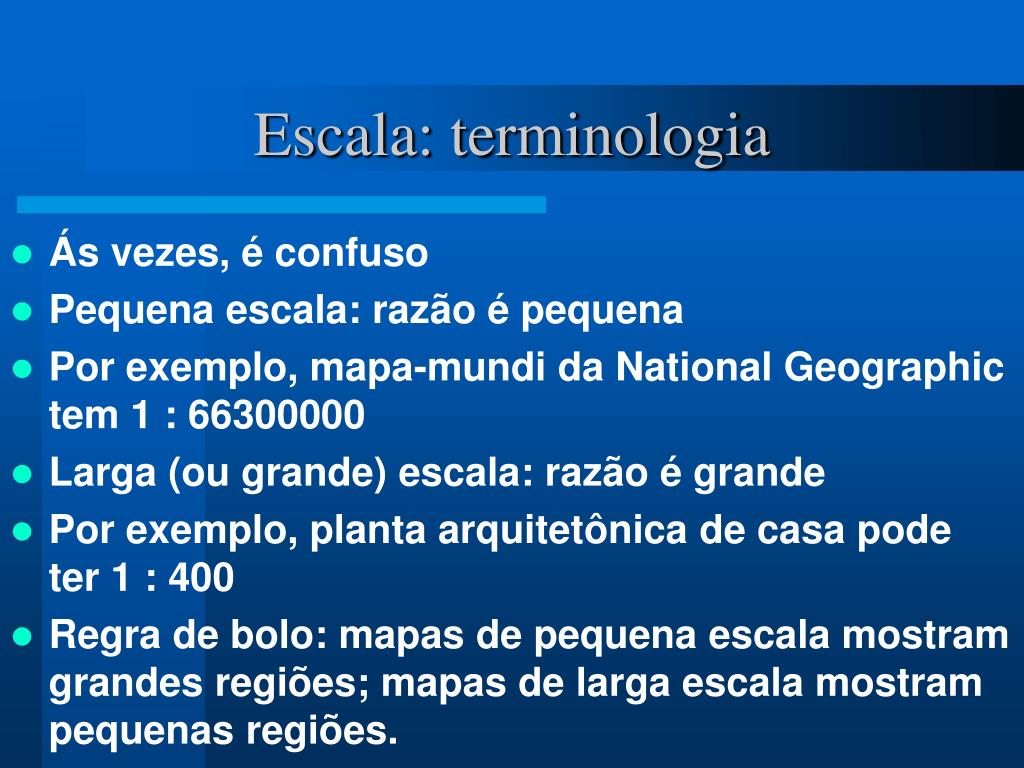 Escala: terminologia

- Ás vezes, é confuso
- Pequena escala: razão é pequena
- Por exemplo, mapa-mundi da National Geographic tem 1 : 66300000
- Larga (ou grande) escala: razão é grande
- Por exemplo, planta arquitetônica de casa pode ter 1 : 400
- Regra de bolo: mapas de pequena escala mostram grandes regiões; mapas de larga escala mostram pequenas regiões.